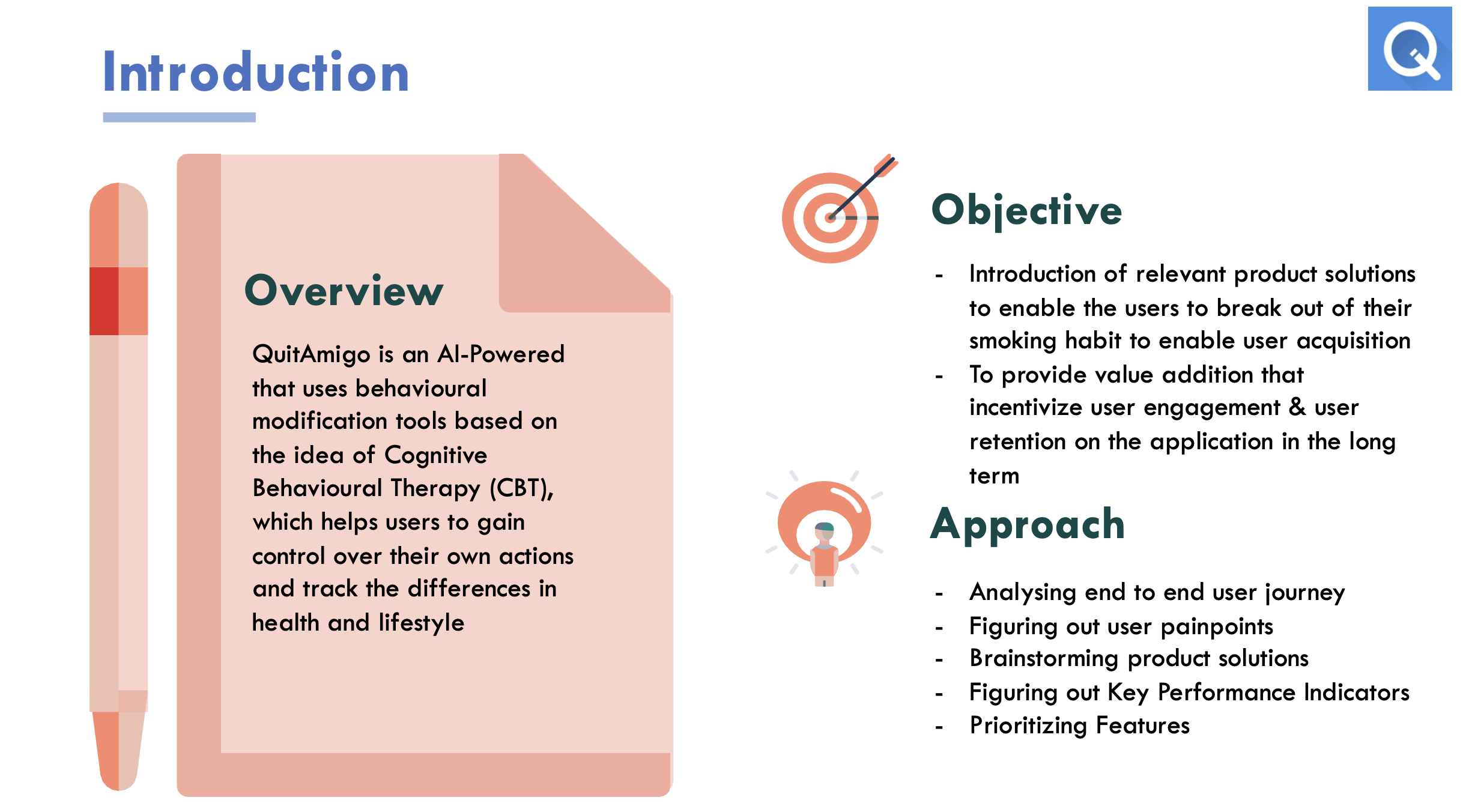 Introduction

Overview

QuitAmigo is an AI-Powered that uses behavioural modification tools based on the idea of Cognitive Behavioural Therapy (CBT), which helps users to gain control over their own actions and track the differences in health and lifestyle

Objective

- Introduction of relevant product solutions to enable the users to break out of their smoking habit to enable user acquisition
- To provide value addition that incentivize user engagement & user retention on the application in the long term

Approach

- Analysing end to end user journey
- Figuring out user painpoints
- Brainstorming product solutions
- Figuring out Key Performance Indicators
- Prioritizing Features